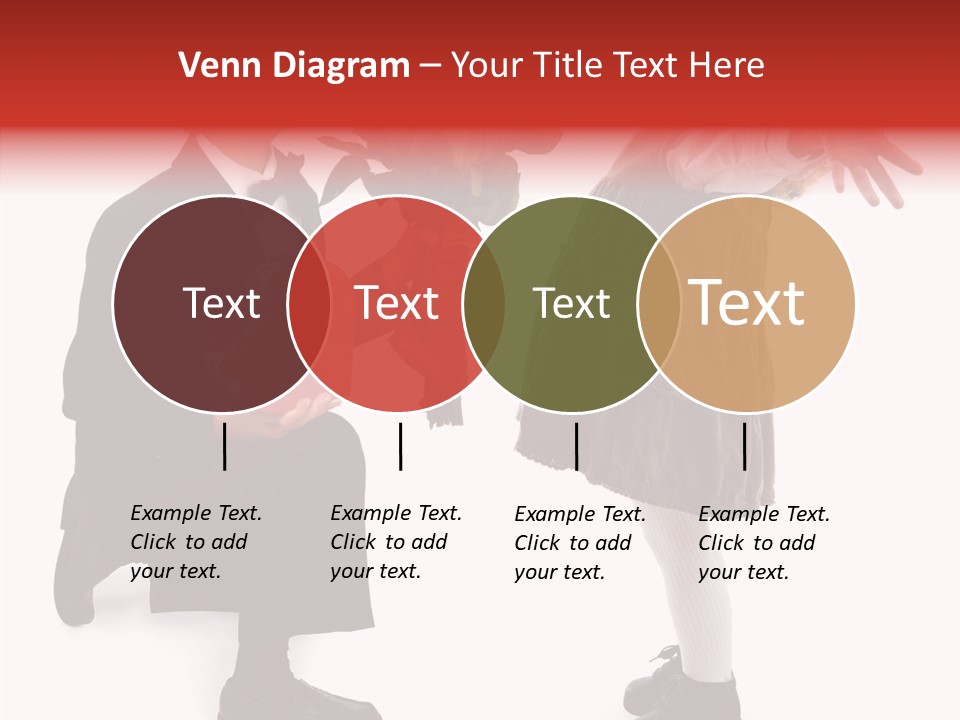 Venn Diagram – Your Title Text Here

Text

Text

Text

Text

Example Text. Click to add your text.

Example Text. Click to add your text.

Example Text. Click to add your text.

Example Text. Click to add your text.